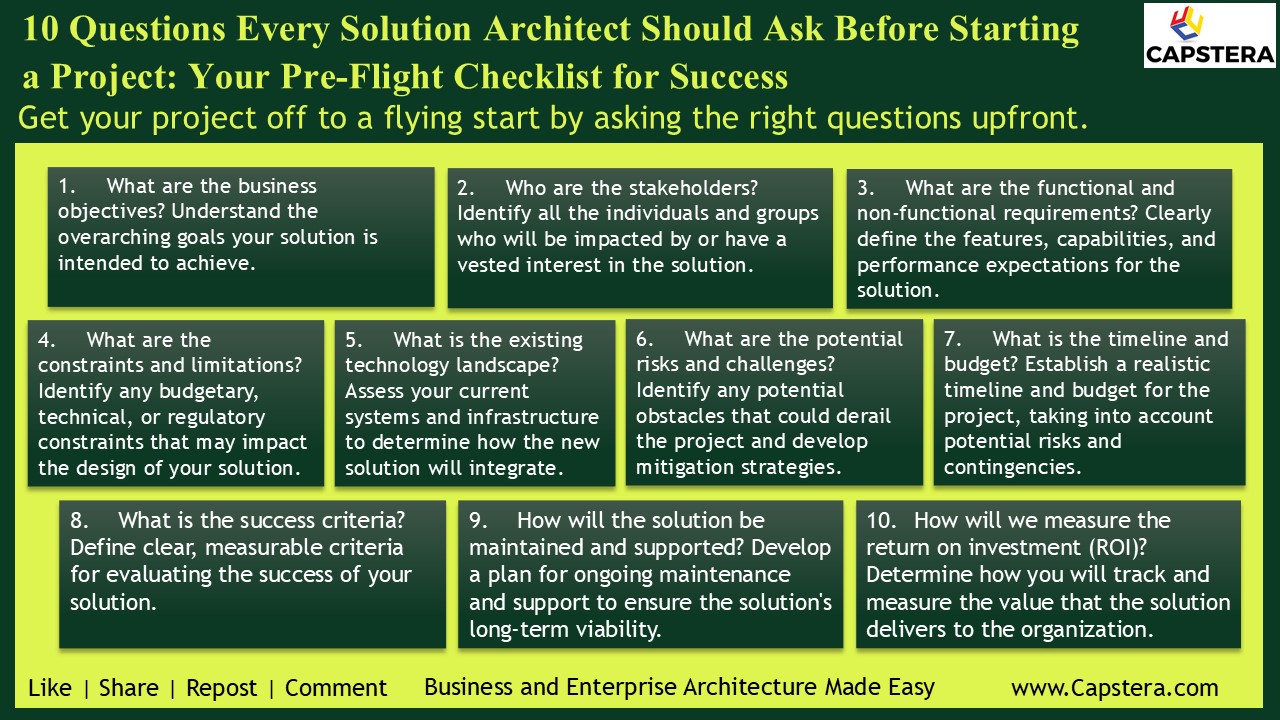 10 Questions Every Solution Architect Should Ask Before Starting a Project: Your Pre-Flight Checklist for Success

CAPSTERA

Get your project off to a flying start by asking the right questions upfront.

1. What are the business objectives? Understand the overarching goals your solution is intended to achieve.

2. Who are the stakeholders? Identify all the individuals and groups who will be impacted by or have a vested interest in the solution.

3. What are the functional and non-functional requirements? Clearly define the features, capabilities, and performance expectations for the solution.

4. What are the constraints and limitations? Identify any budgetary, technical, or regulatory constraints that may impact the design of your solution.

5. What is the existing technology landscape? Assess your current systems and infrastructure to determine how the new solution will integrate.

6. What are the potential risks and challenges? Identify any potential obstacles that could derail the project and develop mitigation strategies.

7. What is the timeline and budget? Establish a realistic timeline and budget for the project, taking into account potential risks and contingencies.

8. What is the success criteria? Define clear, measurable criteria for evaluating the success of your solution.

9. How will the solution be maintained and supported? Develop a plan for ongoing maintenance and support to ensure the solution's long-term viability.

10. How will we measure the return on investment (ROI)? Determine how you will track and measure the value that the solution delivers to the organization.

Like | Share | Repost | Comment

Business and Enterprise Architecture Made Easy

www.Capstera.com